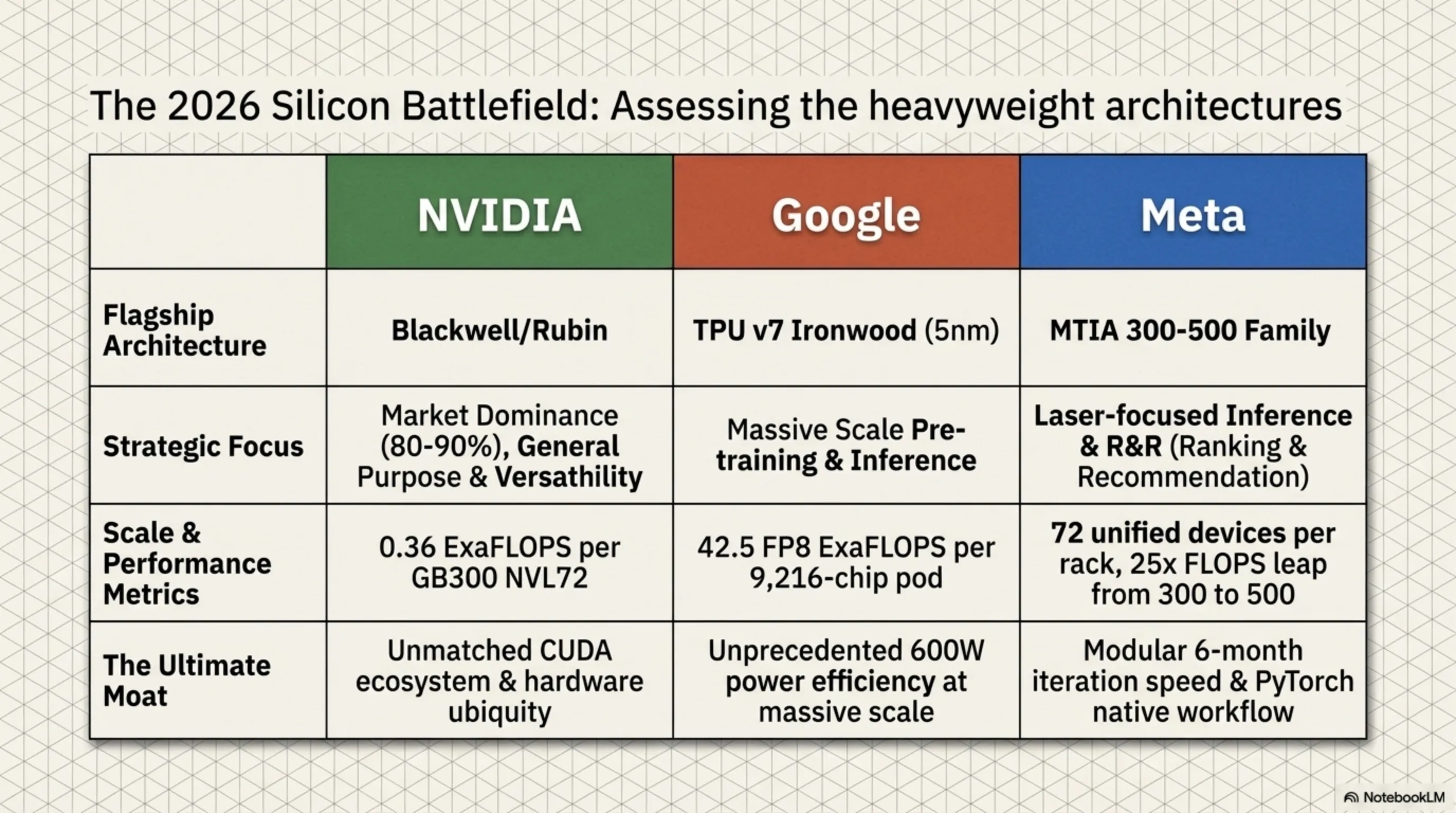 The 2026 Silicon Battlefield: Assessing the heavyweight architectures

| | NVIDIA | Google | Meta |
|---|---|---|---|
| Flagship Architecture | Blackwell/Rubin | TPU v7 Ironwood (5nm) | MTIA 300-500 Family |
| Strategic Focus | Market Dominance (80-90%), General Purpose & Versathility | Massive Scale Pre-training & Inference | Laser-focused Inference & R&R (Ranking & Recommendation) |
| Scale & Performance Metrics | 0.36 ExaFLOPS per GB300 NVL72 | 42.5 FP8 ExaFLOPS per 9,216-chip pod | 72 unified devices per rack, 25x FLOPS leap from 300 to 500 |
| The Ultimate Moat | Unmatched CUDA ecosystem & hardware ubiquity | Unprecedented 600W power efficiency at massive scale | Modular 6-month iteration speed & PyTorch native workflow |

NotebookLM